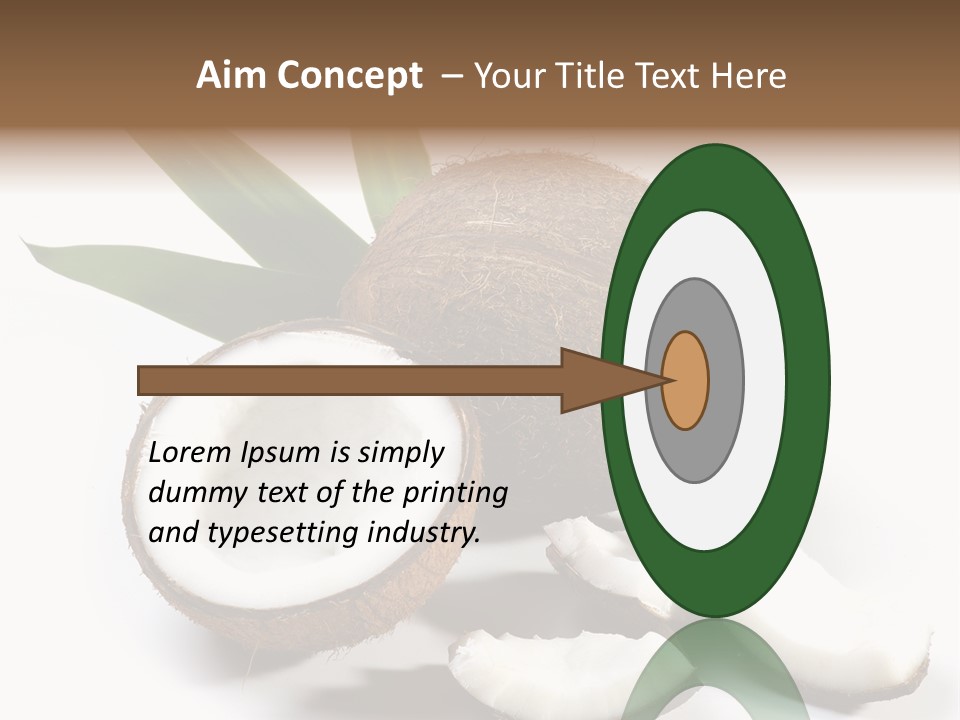 Aim Concept – Your Title Text Here

Lorem Ipsum is simply dummy text of the printing and typesetting industry.